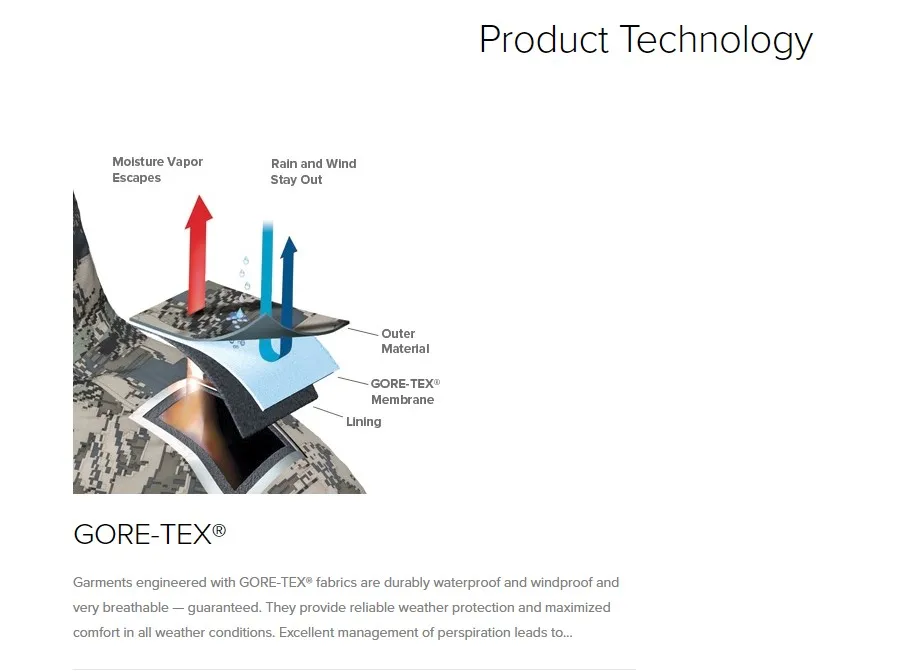 Product Technology

Moisture Vapor
Escapes

Rain and Wind
Stay Out

Outer
Material

GORE-TEX®
Membrane

Lining

GORE-TEX®

Garments engineered with GORE-TEX® fabrics are durably waterproof and windproof and very breathable — guaranteed. They provide reliable weather protection and maximized comfort in all weather conditions. Excellent management of perspiration leads to...